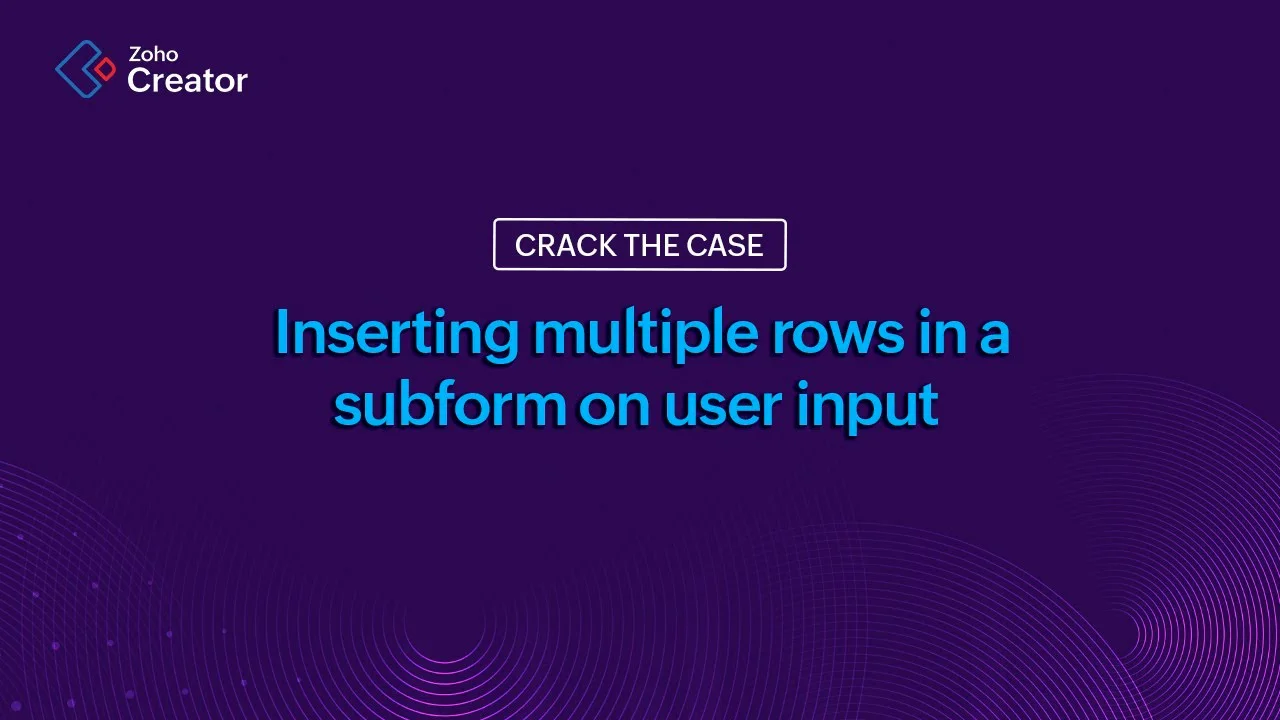 Zoho
Creator

CRACK THE CASE

Inserting multiple rows in a subform on user input